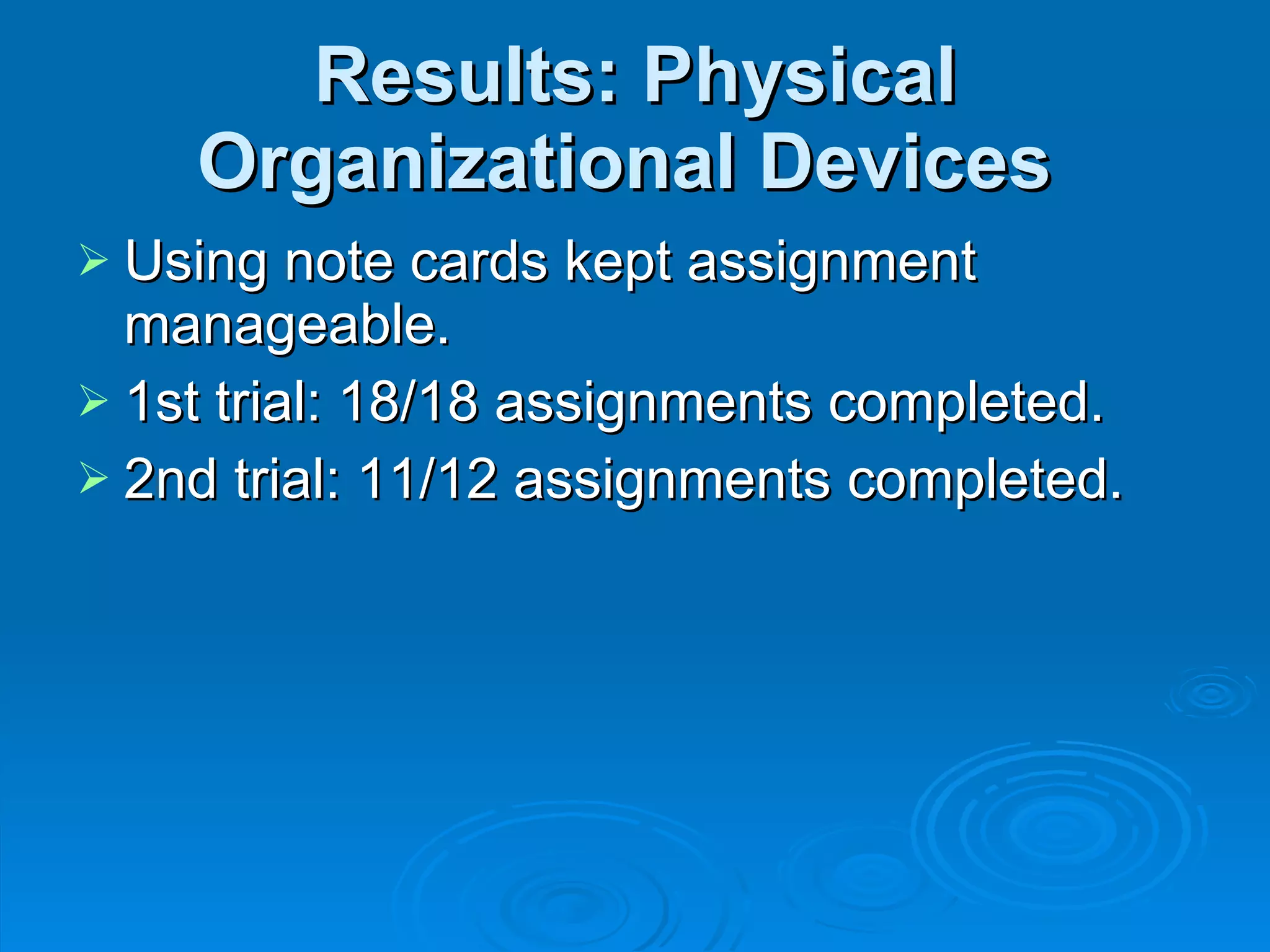 Results: Physical Organizational Devices

➢ Using note cards kept assignment manageable.

➢ 1st trial: 18/18 assignments completed.

➢ 2nd trial: 11/12 assignments completed.